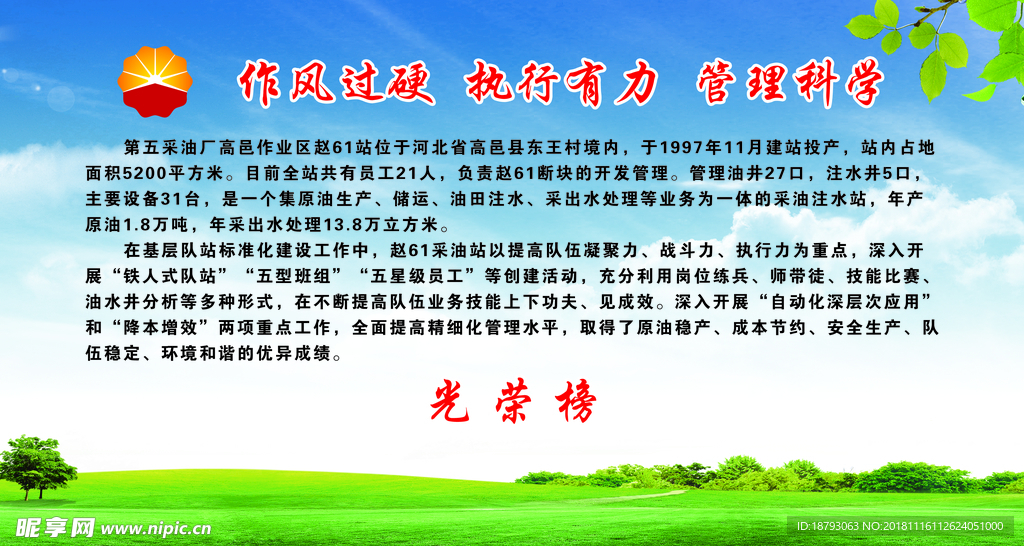 作风过硬 执行有力 管理科学

第五采油厂高邑作业区赵61站位于河北省高邑县东王村境内，于1997年11月建站投产，站内占地面积5200平方米。目前全站共有员工21人，负责赵61断块的开发管理。管理油井27口，注水井5口，主要设备31台，是一个集原油生产、储运、油田注水、采出水处理等业务为一体的采油注水站，年产原油1.8万吨，年采出水处理13.8万立方米。

在基层队站标准化建设工作中，赵61采油站以提高队伍凝聚力、战斗力、执行力为重点，深入开展“铁人式队站”“五型班组”“五星级员工”等创建活动，充分利用岗位练兵、师带徒、技能比赛、油水井分析等多种形式，在不断提高队伍业务技能上下功夫、见成效。深入开展“自动化深层次应用”和“降本增效”两项重点工作，全面提高精细化管理水平，取得了原油稳产、成本节约、安全生产、队伍稳定、环境和谐的优异成绩。

光荣榜

昵享网 www.nipic.cn

ID:18793063 NO:20181116112624051000